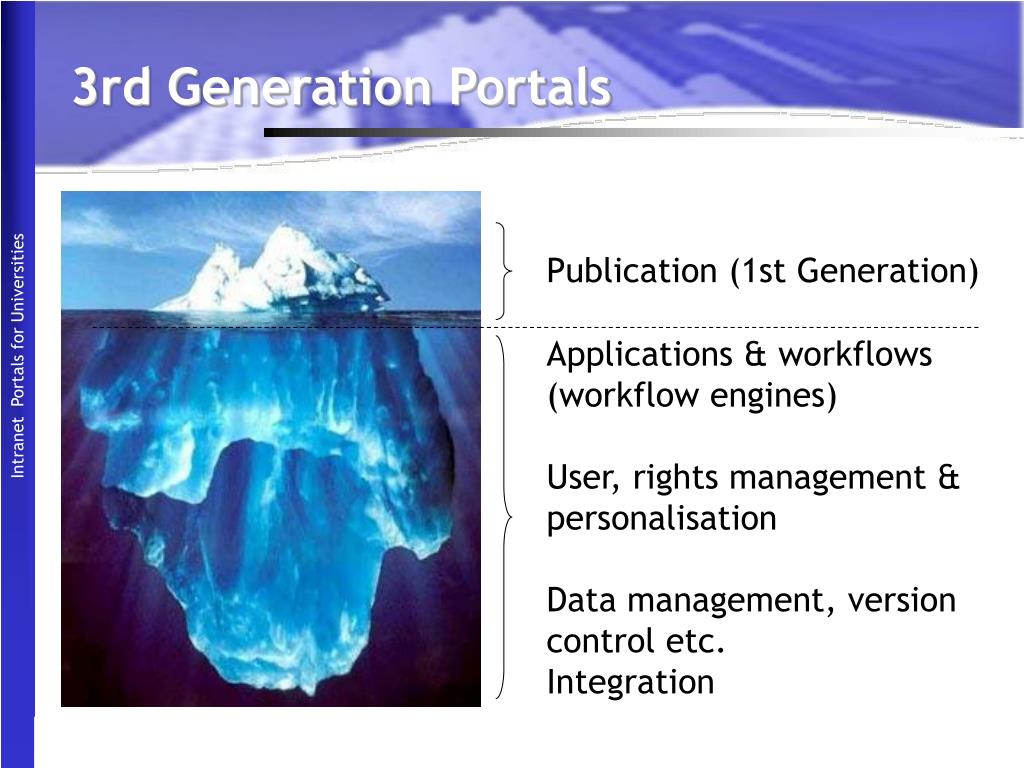 3rd Generation Portals

Intranet Portals for Universities

Publication (1st Generation)

Applications & workflows (workflow engines)

User, rights management & personalisation

Data management, version control etc.
Integration